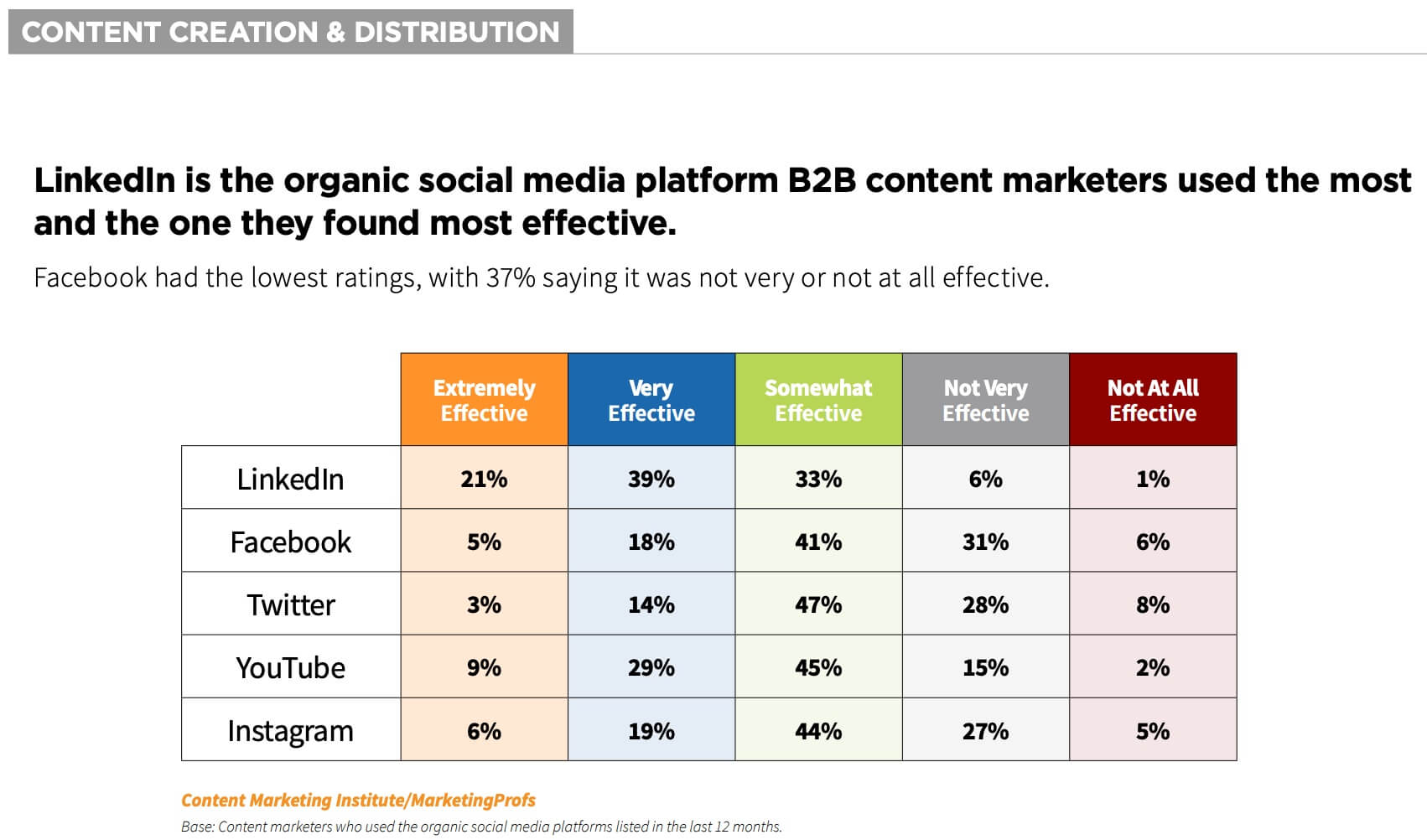 CONTENT CREATION & DISTRIBUTION

LinkedIn is the organic social media platform B2B content marketers used the most and the one they found most effective.

Facebook had the lowest ratings, with 37% saying it was not very or not at all effective.

| | Extremely Effective | Very Effective | Somewhat Effective | Not Very Effective | Not At All Effective |
|---|---|---|---|---|---|
| LinkedIn | 21% | 39% | 33% | 6% | 1% |
| Facebook | 5% | 18% | 41% | 31% | 6% |
| Twitter | 3% | 14% | 47% | 28% | 8% |
| YouTube | 9% | 29% | 45% | 15% | 2% |
| Instagram | 6% | 19% | 44% | 27% | 5% |

Content Marketing Institute/MarketingProfs
Base: Content marketers who used the organic social media platforms listed in the last 12 months.